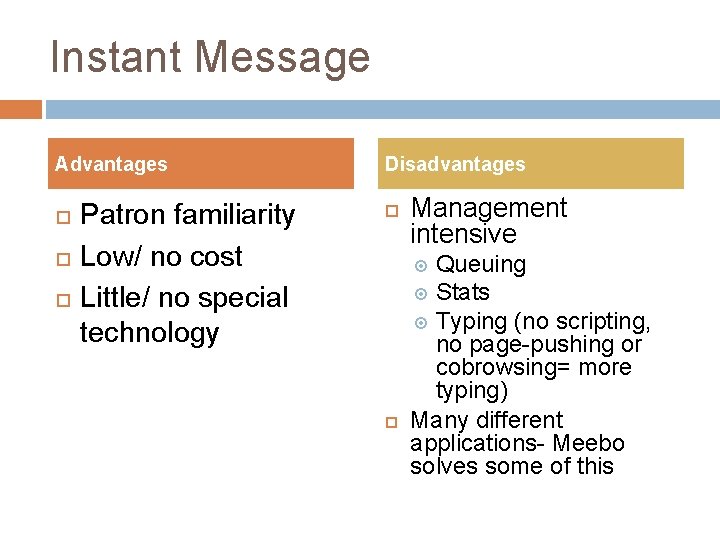 Instant Message

Advantages

Patron familiarity

Low/ no cost

Little/ no special technology

Disadvantages

Management intensive

Queuing

Stats

Typing (no scripting, no page-pushing or cobrowsing= more typing)

Many different applications- Meebo solves some of this